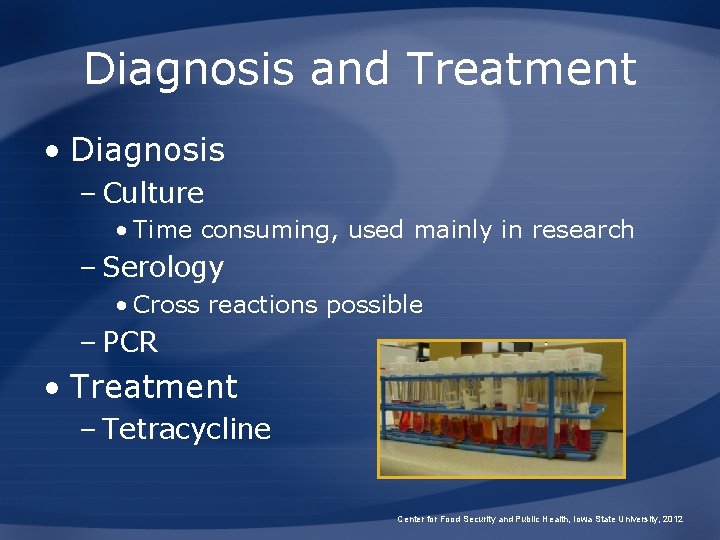 Diagnosis and Treatment

• Diagnosis
– Culture
• Time consuming, used mainly in research
– Serology
• Cross reactions possible
– PCR
• Treatment
– Tetracycline

Center for Food Security and Public Health, Iowa State University, 2012